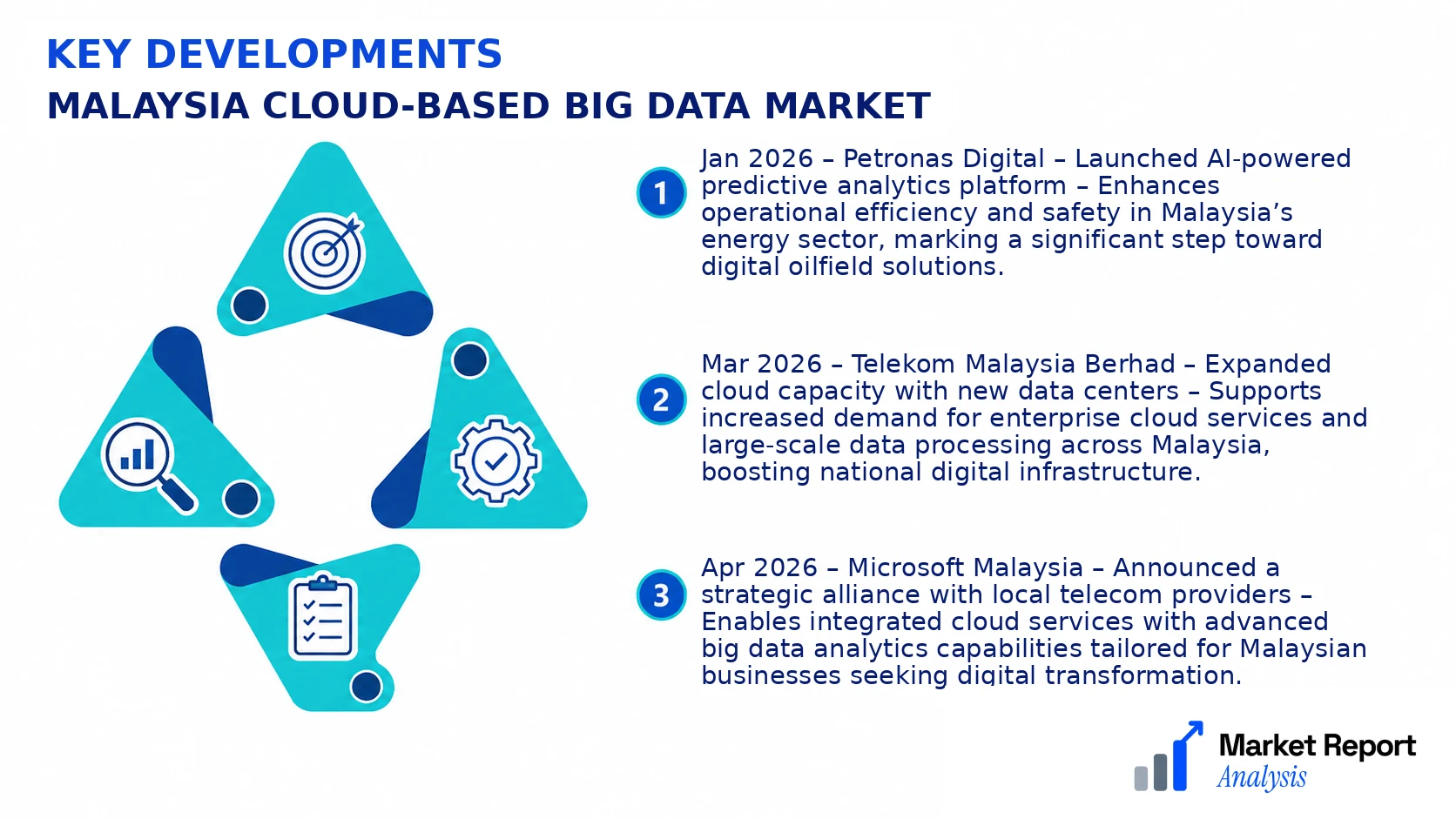 KEY DEVELOPMENTS
MALAYSIA CLOUD-BASED BIG DATA MARKET

1 Jan 2026 – Petronas Digital – Launched AI-powered predictive analytics platform – Enhances operational efficiency and safety in Malaysia's energy sector, marking a significant step toward digital oilfield solutions.

2 Mar 2026 – Telekom Malaysia Berhad – Expanded cloud capacity with new data centers – Supports increased demand for enterprise cloud services and large-scale data processing across Malaysia, boosting national digital infrastructure.

3 Apr 2026 – Microsoft Malaysia – Announced a strategic alliance with local telecom providers – Enables integrated cloud services with advanced big data analytics capabilities tailored for Malaysian businesses seeking digital transformation.

Market Report Analysis